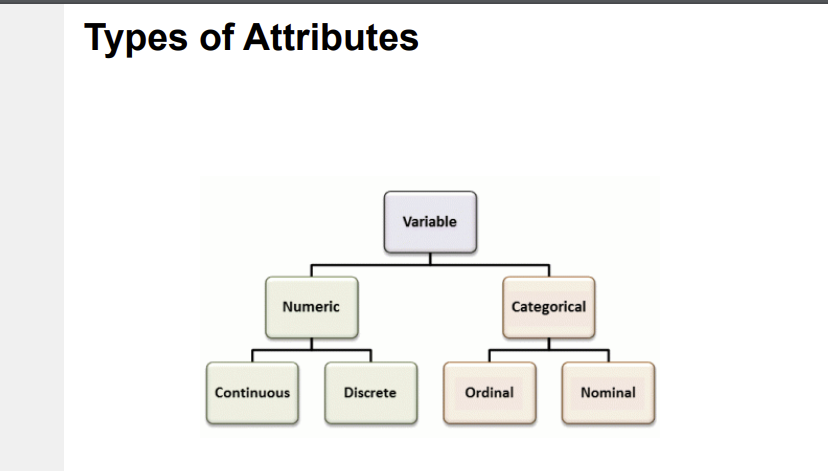 Types of Attributes

Variable

Numeric

Categorical

Continuous

Discrete

Ordinal

Nominal